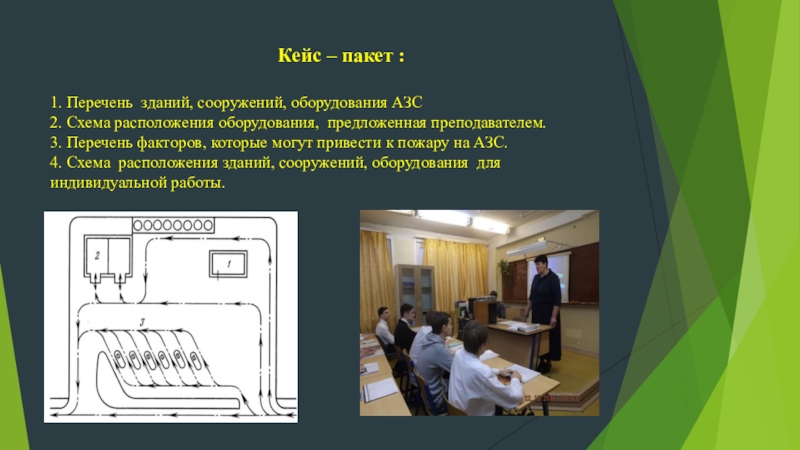 Кейс – пакет :

1. Перечень зданий, сооружений, оборудования АЗС
2. Схема расположения оборудования, предложенная преподавателем.
3. Перечень факторов, которые могут привести к пожару на АЗС.
4. Схема расположения зданий, сооружений, оборудования для индивидуальной работы.

2

1

3